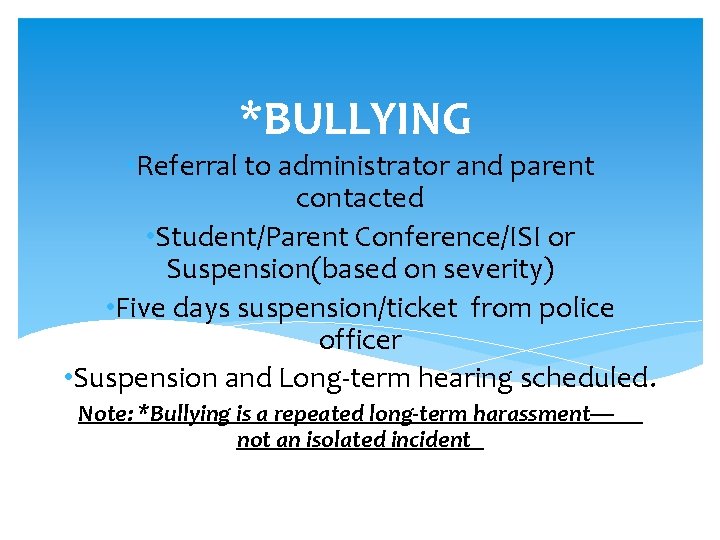 *BULLYING

•Referral to administrator and parent contacted

•Student/Parent Conference/ISI or Suspension(based on severity)

•Five days suspension/ticket from police officer

•Suspension and Long-term hearing scheduled.

Note: *Bullying is a repeated long-term harassment— not an isolated incident